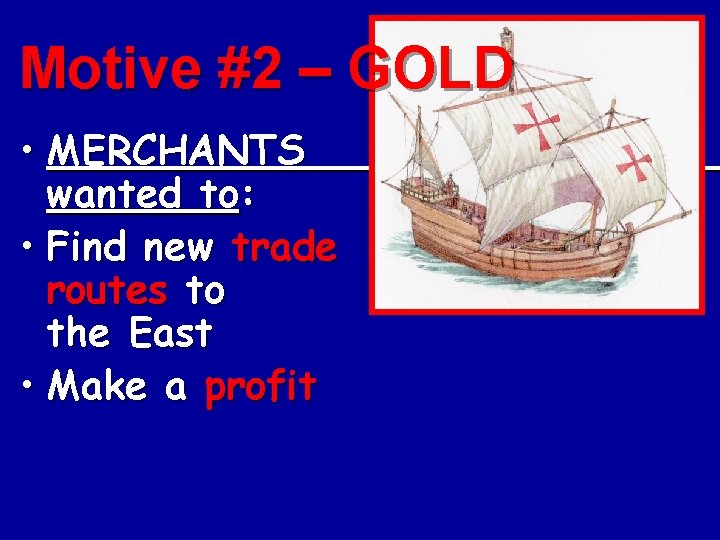 Motive #2 – GOLD

• MERCHANTS wanted to:
• Find new trade routes to the East
• Make a profit